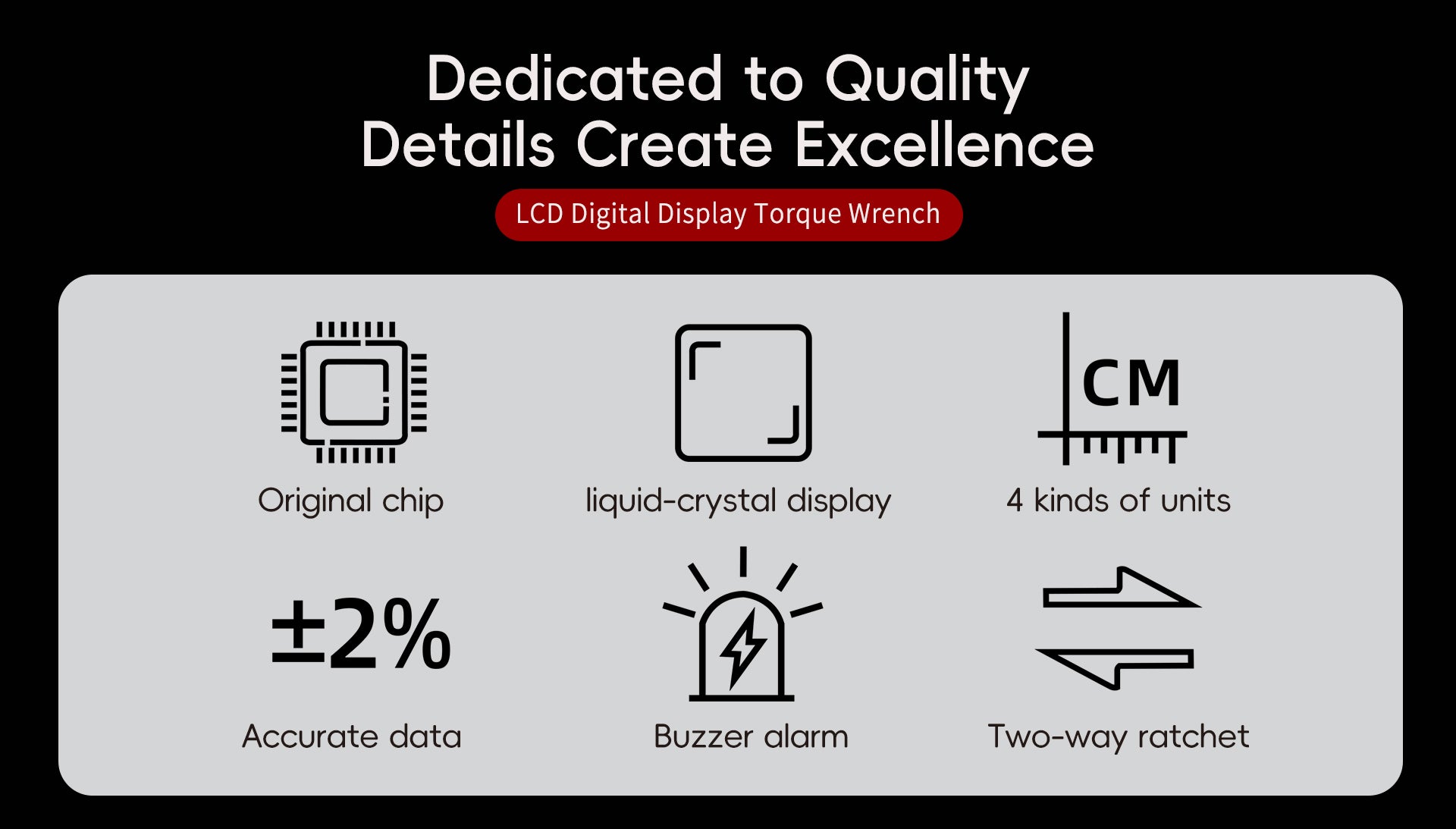 Dedicated to Quality
Details Create Excellence

LCD Digital Display Torque Wrench

Original chip

liquid-crystal display

CM

4 kinds of units

±2%

Accurate data

Buzzer alarm

Two-way ratchet